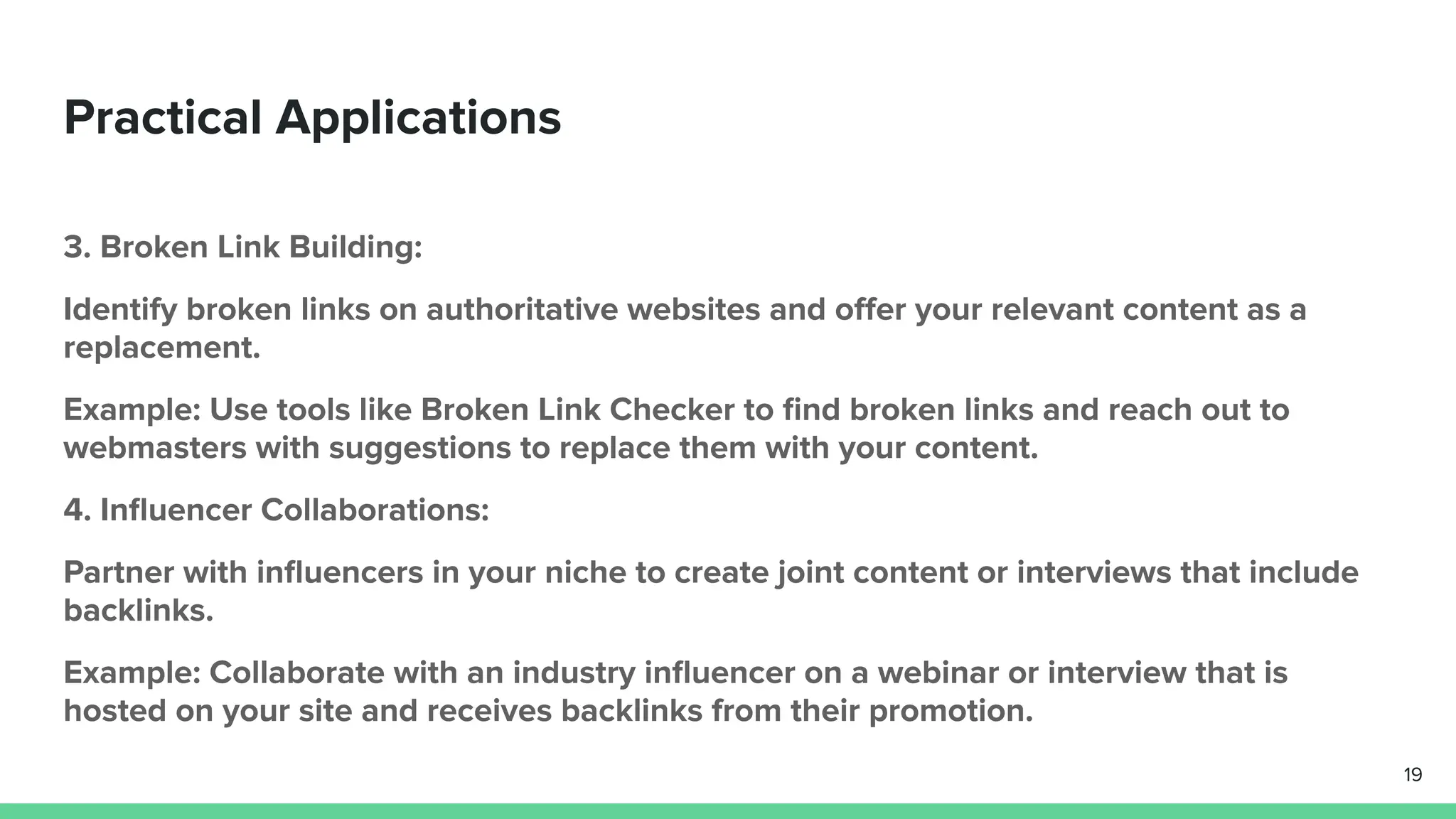 Practical Applications

3. Broken Link Building:

Identify broken links on authoritative websites and offer your relevant content as a replacement.

Example: Use tools like Broken Link Checker to find broken links and reach out to webmasters with suggestions to replace them with your content.

4. Influencer Collaborations:

Partner with influencers in your niche to create joint content or interviews that include backlinks.

Example: Collaborate with an industry influencer on a webinar or interview that is hosted on your site and receives backlinks from their promotion.

19